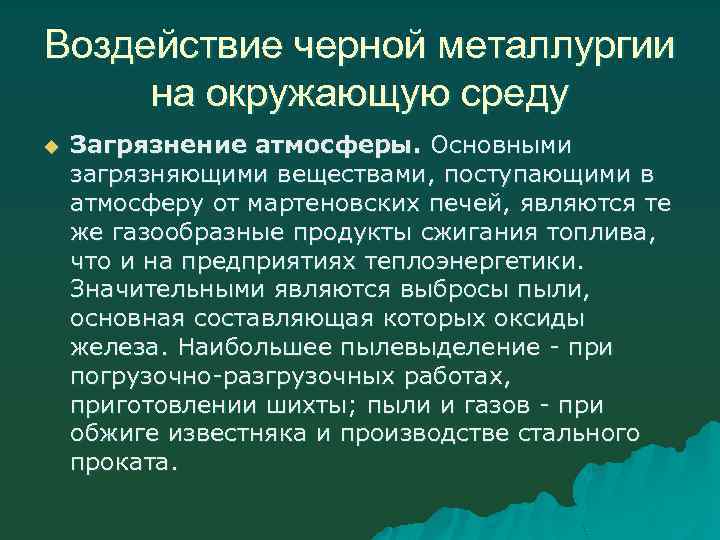 Воздействие черной металлургии на окружающую среду

Загрязнение атмосферы. Основными загрязняющими веществами, поступающими в атмосферу от мартеновских печей, являются те же газообразные продукты сжигания топлива, что и на предприятиях теплоэнергетики. Значительными являются выбросы пыли, основная составляющая которых оксиды железа. Наибольшее пылевыделение - при погрузочно-разгрузочных работах, приготовлении шихты; пыли и газов - при обжиге известняка и производстве стального проката.